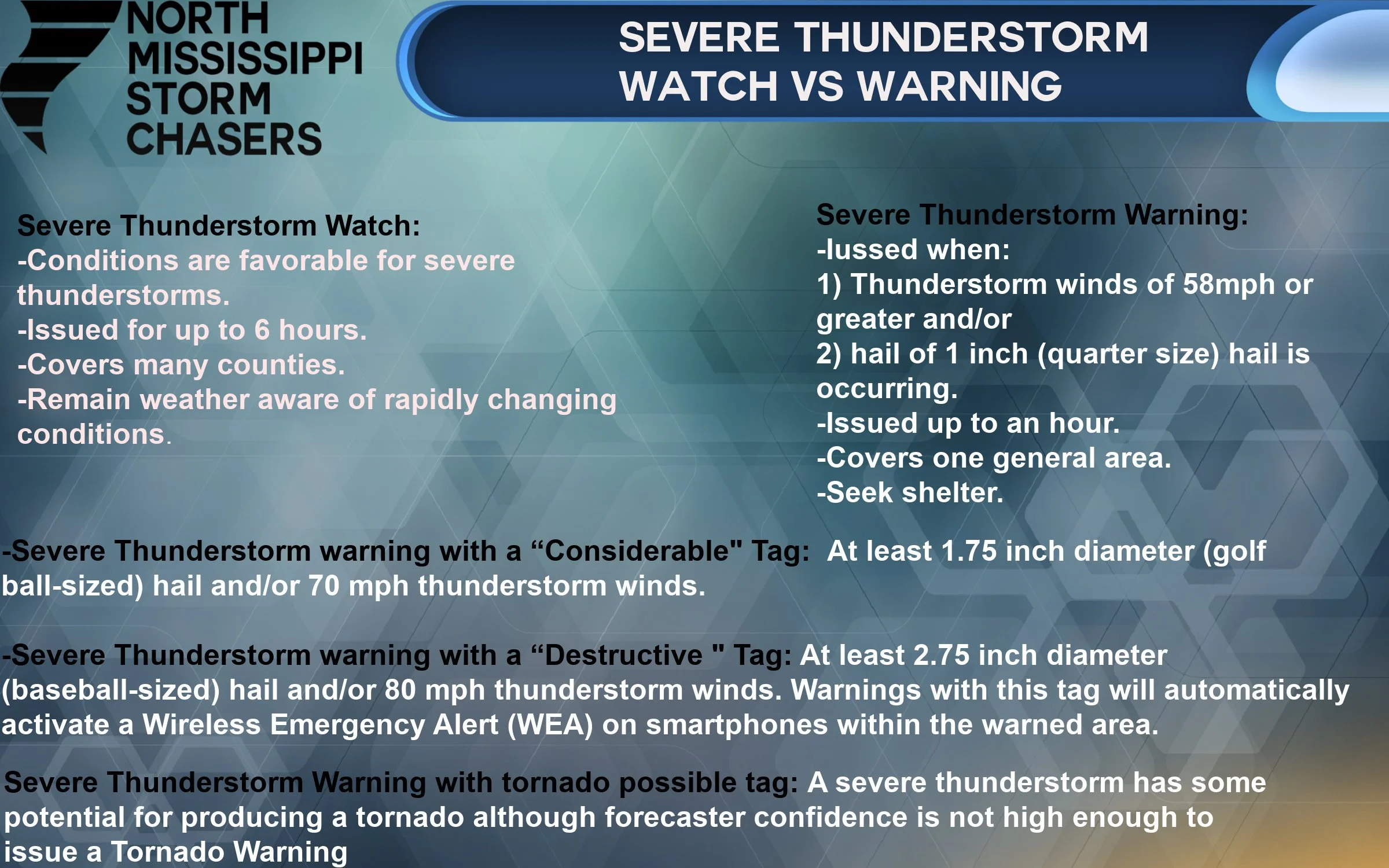 NORTH MISSISSIPPI STORM CHASERS

SEVERE THUNDERSTORM WATCH VS WARNING

Severe Thunderstorm Watch:
-Conditions are favorable for severe thunderstorms.
-Issued for up to 6 hours.
-Covers many counties.
-Remain weather aware of rapidly changing conditions.

Severe Thunderstorm Warning:
-Iussed when:
1) Thunderstorm winds of 58mph or greater and/or
2) hail of 1 inch (quarter size) hail is occurring.
-Issued up to an hour.
-Covers one general area.
-Seek shelter.

-Severe Thunderstorm warning with a “Considerable" Tag: At least 1.75 inch diameter (golf ball-sized) hail and/or 70 mph thunderstorm winds.

-Severe Thunderstorm warning with a “Destructive " Tag: At least 2.75 inch diameter (baseball-sized) hail and/or 80 mph thunderstorm winds. Warnings with this tag will automatically activate a Wireless Emergency Alert (WEA) on smartphones within the warned area.

Severe Thunderstorm Warning with tornado possible tag: A severe thunderstorm has some potential for producing a tornado although forecaster confidence is not high enough to issue a Tornado Warning